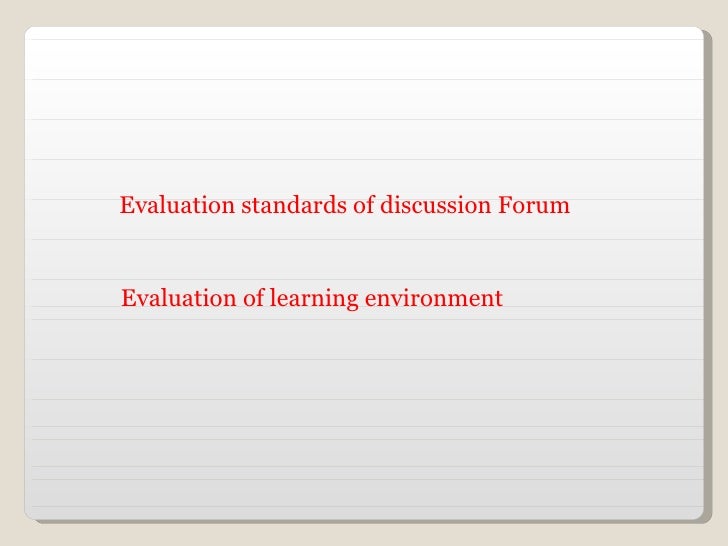 Evaluation standards of discussion Forum

Evaluation of learning environment